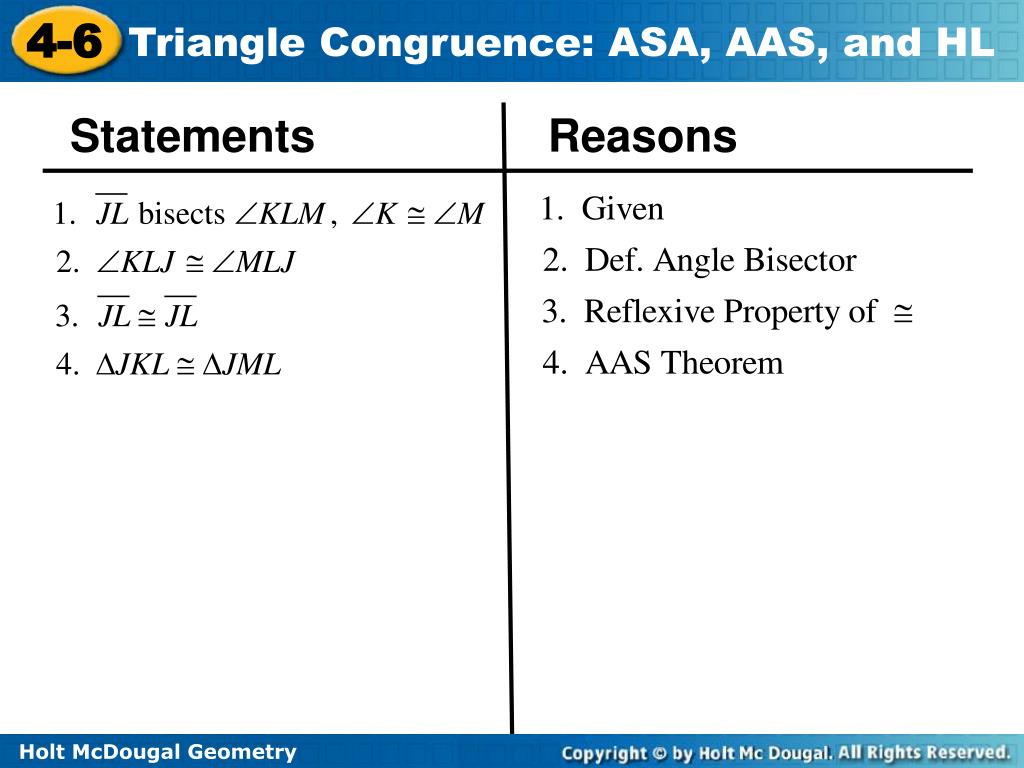 4-6 Triangle Congruence: ASA, AAS, and HL

| Statements | Reasons |
|---|---|
| 1. $\overline{JL}$ bisects $\angle KLM$, $\angle K \cong \angle M$ | 1. Given |
| 2. $\angle KLJ \cong \angle MLJ$ | 2. Def. Angle Bisector |
| 3. $\overline{JL} \cong \overline{JL}$ | 3. Reflexive Property of $\cong$ |
| 4. $\Delta JKL \cong \Delta JML$ | 4. AAS Theorem |

Holt McDougal Geometry

Copyright © by Holt Mc Dougal. All Rights Reserved.